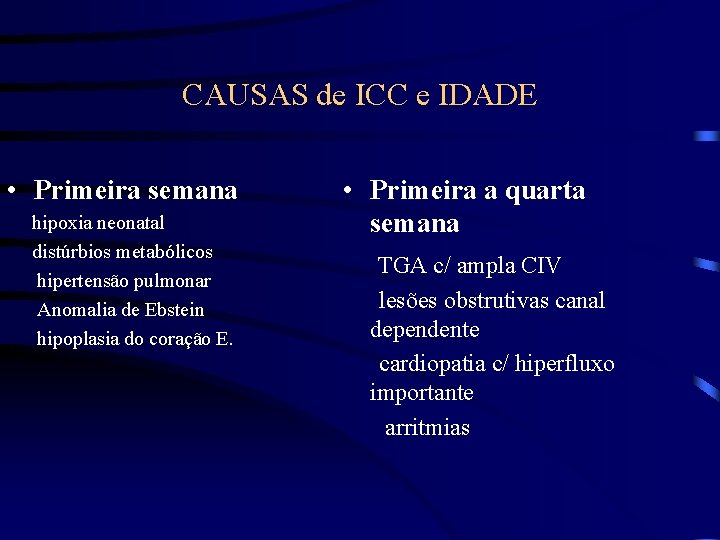 CAUSAS de ICC e IDADE

• Primeira semana

hipoxia neonatal

distúrbios metabólicos

hipertensão pulmonar

Anomalia de Ebstein

hipoplasia do coração E.

• Primeira a quarta semana

TGA c/ ampla CIV

lesões obstrutivas canal dependente

cardiopatia c/ hiperfluxo importante

arritmias